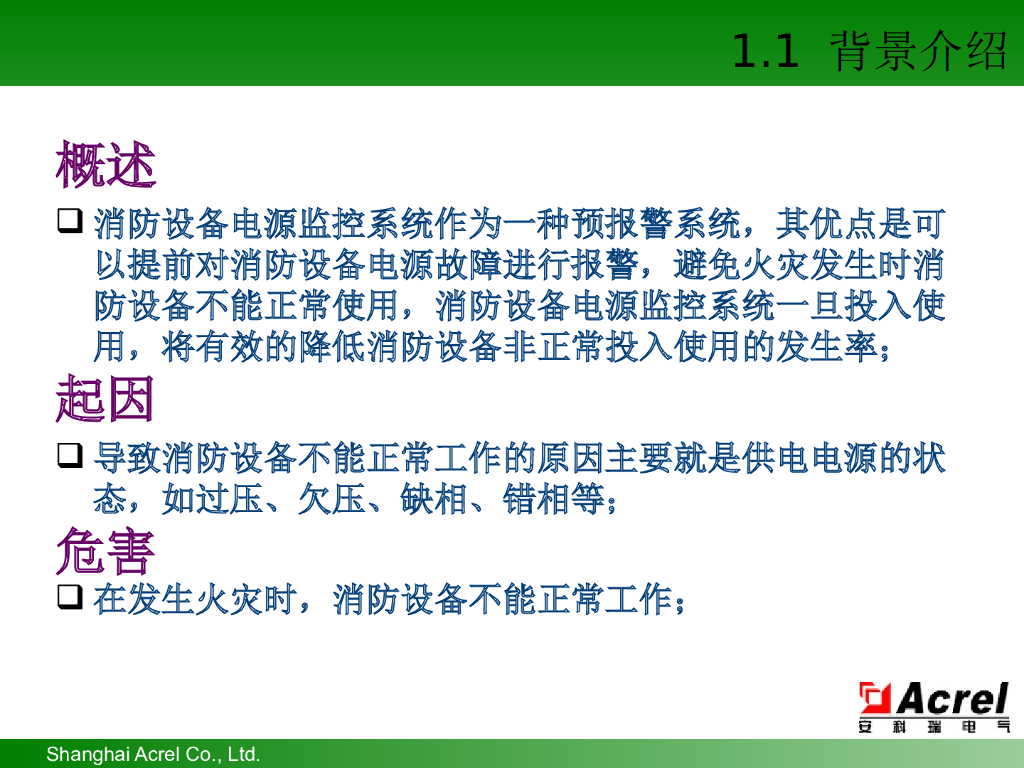 1.1 背景介绍

概述

❑ 消防设备电源监控系统作为一种预报警系统，其优点是可以提前对消防设备电源故障进行报警，避免火灾发生时消防设备不能正常使用，消防设备电源监控系统一旦投入使用，将有效的降低消防设备非正常投入使用的发生率；

起因

❑ 导致消防设备不能正常工作的原因主要就是供电电源的状态，如过压、欠压、缺相、错相等；

危害

❑ 在发生火灾时，消防设备不能正常工作；

Acrel
安科瑞电气

Shanghai Acrel Co., Ltd.